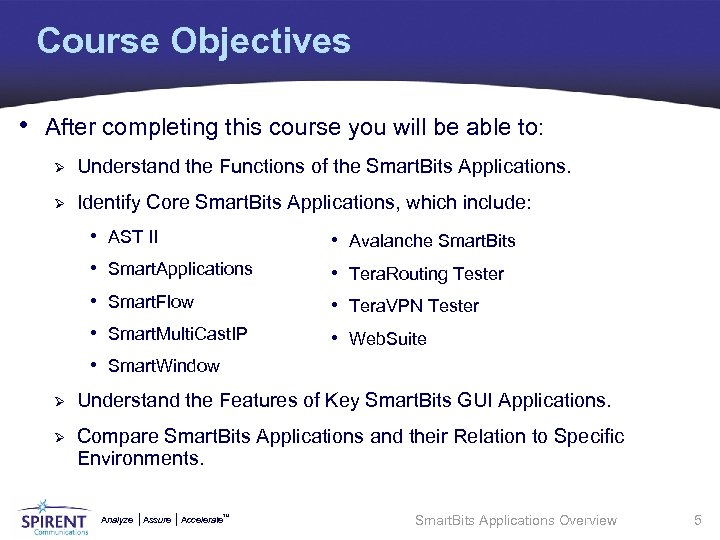 Course Objectives

• After completing this course you will be able to:

➢ Understand the Functions of the SmartBits Applications.

➢ Identify Core SmartBits Applications, which include:

• AST II
• SmartApplications
• SmartFlow
• SmartMultiCastIP
• SmartWindow

• Avalanche SmartBits
• TeraRouting Tester
• TeraVPN Tester
• WebSuite

➢ Understand the Features of Key SmartBits GUI Applications.

➢ Compare SmartBits Applications and their Relation to Specific Environments.

SPIRENT Communications Analyze | Assure | Accelerate™

SmartBits Applications Overview

5